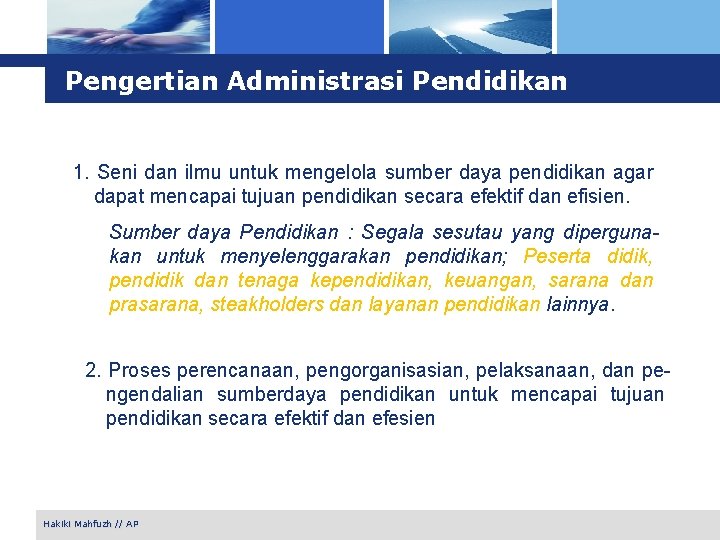 Pengertian Administrasi Pendidikan

1. Seni dan ilmu untuk mengelola sumber daya pendidikan agar dapat mencapai tujuan pendidikan secara efektif dan efisien.

Sumber daya Pendidikan : Segala sesutau yang dipergunakan untuk menyelenggarakan pendidikan; Peserta didik, pendidik dan tenaga kependidikan, keuangan, sarana dan prasarana, steakholders dan layanan pendidikan lainnya.

2. Proses perencanaan, pengorganisasian, pelaksanaan, dan pengendalian sumberdaya pendidikan untuk mencapai tujuan pendidikan secara efektif dan efesien

Hakiki Mahfuzh // AP